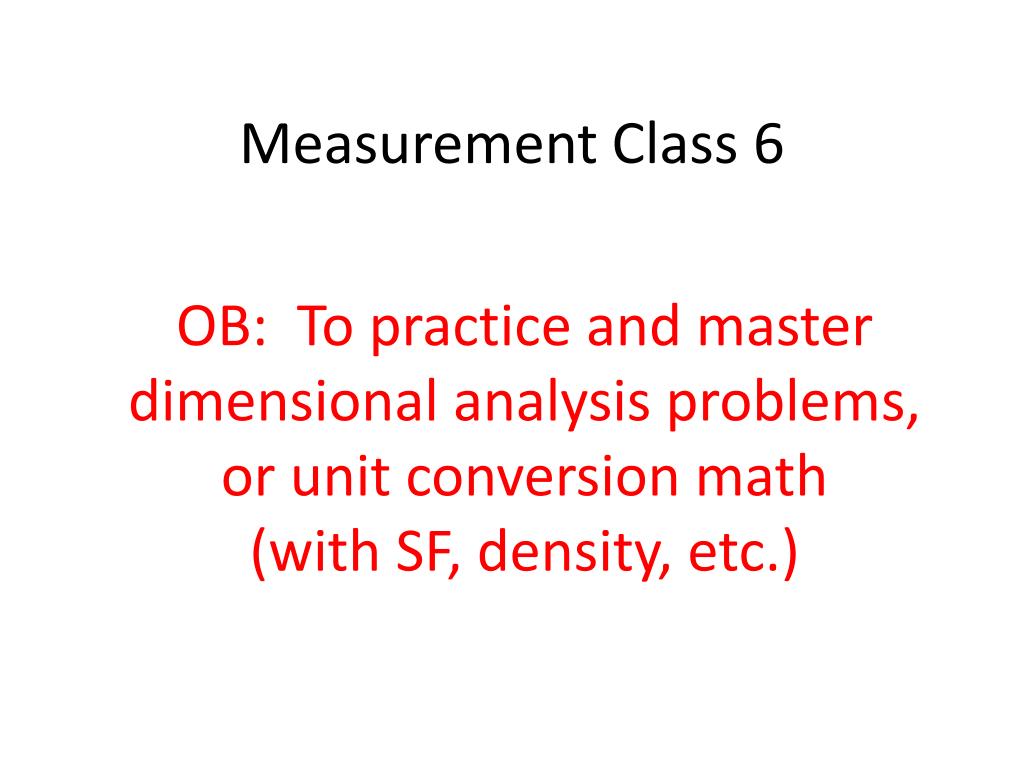 Measurement Class 6

OB:  To practice and master dimensional analysis problems, or unit conversion math (with SF, density, etc.)